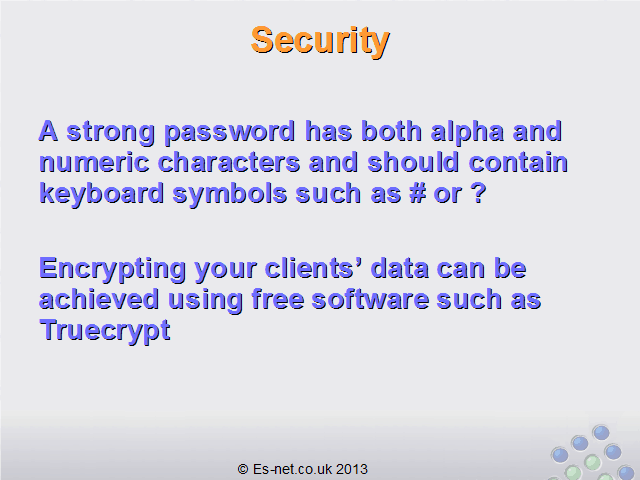 Security

A strong password has both alpha and numeric characters and should contain keyboard symbols such as # or ?

Encrypting your clients’ data can be achieved using free software such as Truecrypt

© Es-net.co.uk 2013